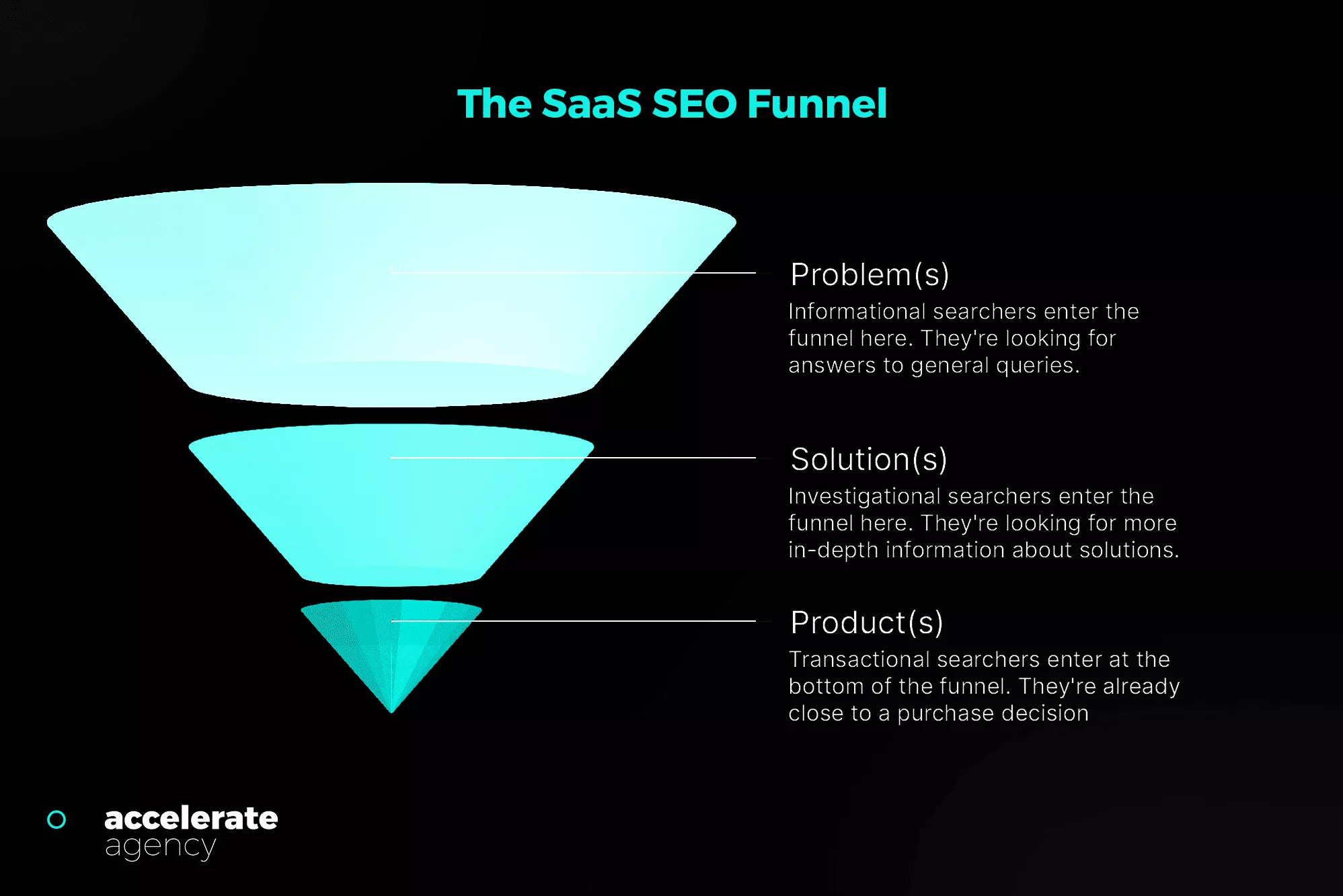 The SaaS SEO Funnel

Problem(s)
Informational searchers enter the funnel here. They're looking for answers to general queries.

Solution(s)
Investigational searchers enter the funnel here. They're looking for more in-depth information about solutions.

Product(s)
Transactional searchers enter at the bottom of the funnel. They're already close to a purchase decision

accelerate agency